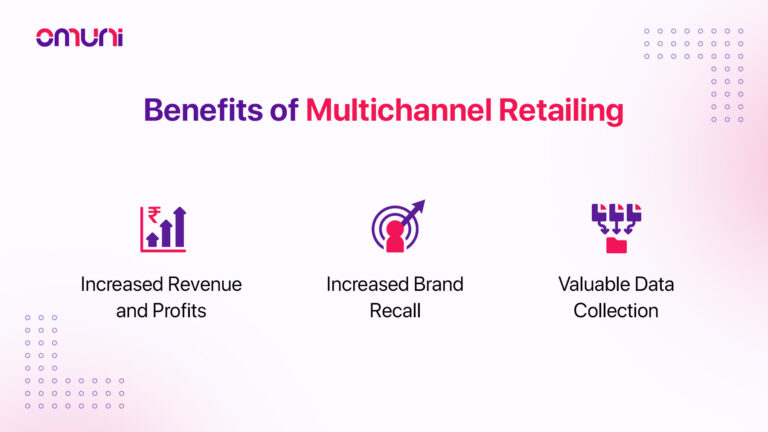 omuni

Benefits of Multichannel Retailing

₹

Increased Revenue and Profits

Increased Brand Recall

Valuable Data Collection